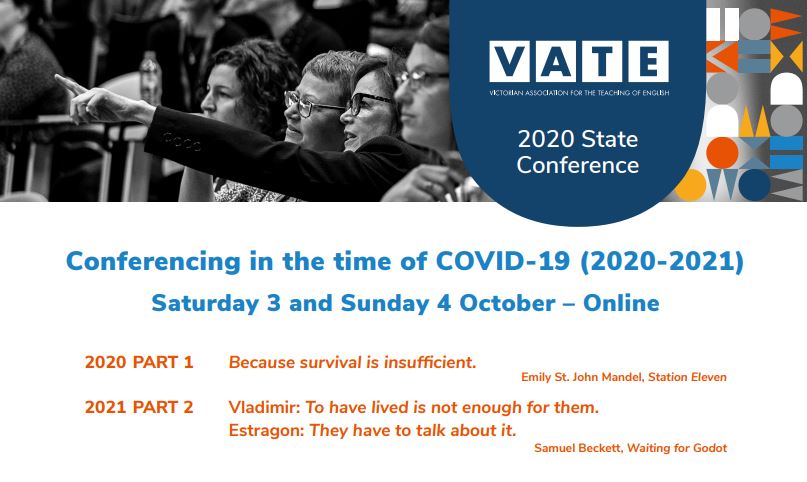 VATE
VICTORIAN ASSOCIATION FOR THE TEACHING OF ENGLISH

2020 State Conference

Conferencing in the time of COVID-19 (2020-2021)

Saturday 3 and Sunday 4 October – Online

2020 PART 1 Because survival is insufficient.

Emily St. John Mandel, Station Eleven

2021 PART 2 Vladimir: To have lived is not enough for them.
Estragon: They have to talk about it.

Samuel Beckett, Waiting for Godot